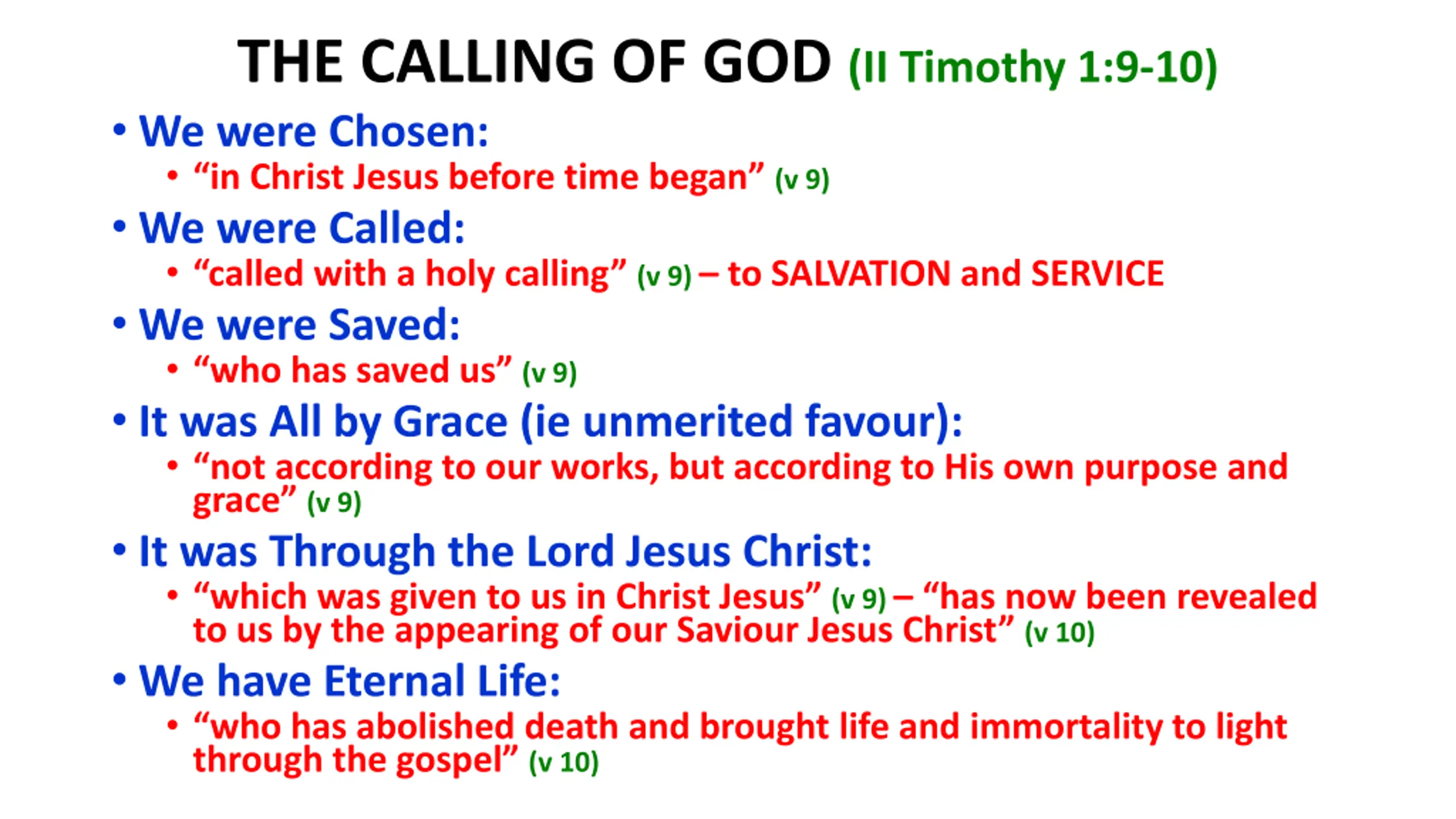 THE CALLING OF GOD (II Timothy 1:9-10)

• We were Chosen:
• “in Christ Jesus before time began” (v 9)
• We were Called:
• “called with a holy calling” (v 9) – to SALVATION and SERVICE
• We were Saved:
• “who has saved us” (v 9)
• It was All by Grace (ie unmerited favour):
• “not according to our works, but according to His own purpose and grace” (v 9)
• It was Through the Lord Jesus Christ:
• “which was given to us in Christ Jesus” (v 9) – “has now been revealed to us by the appearing of our Saviour Jesus Christ” (v 10)
• We have Eternal Life:
• “who has abolished death and brought life and immortality to light through the gospel” (v 10)